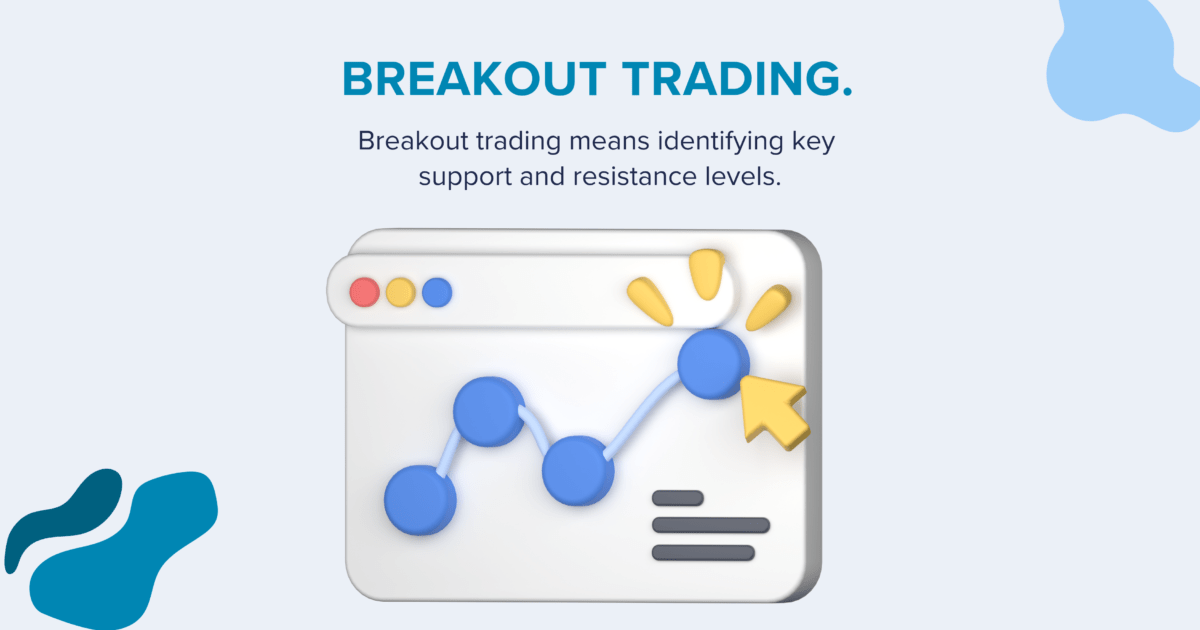 BREAKOUT TRADING.

Breakout trading means identifying key support and resistance levels.